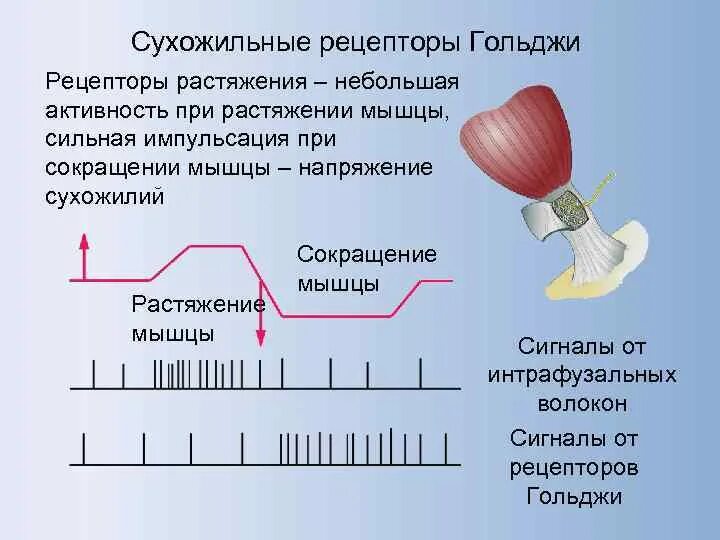 Сухожильные рецепторы Гольджи

Рецепторы растяжения – небольшая активность при растяжении мышцы, сильная импульсация при сокращении мышцы – напряжение сухожилий

Сокращение мышцы

Растяжение мышцы

Сигналы от интрафузальных волокон

Сигналы от рецепторов Гольджи